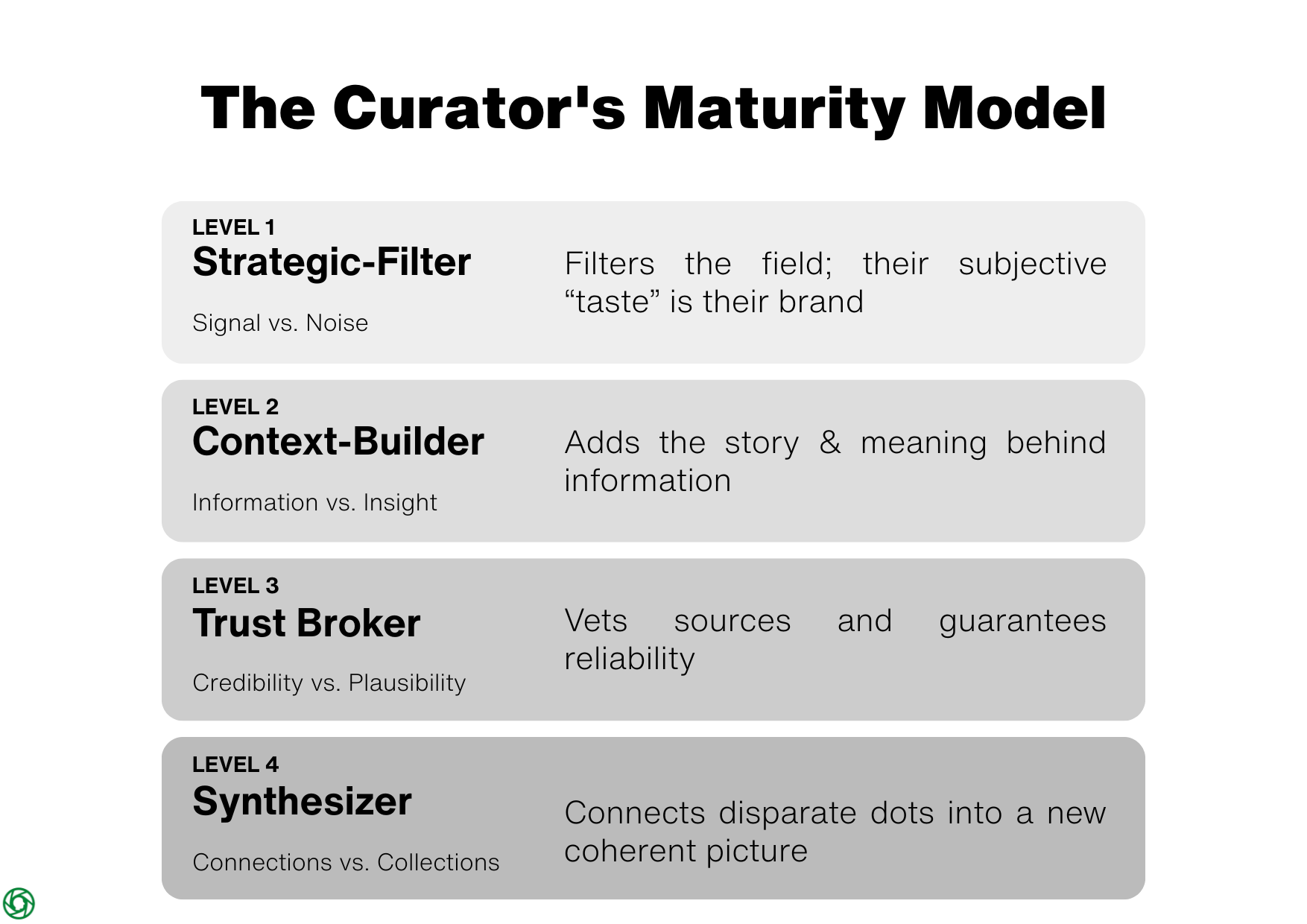 The Curator's Maturity Model

LEVEL 1
Strategic-Filter

Signal vs. Noise

Filters the field; their subjective “taste” is their brand

LEVEL 2
Context-Builder

Information vs. Insight

Adds the story & meaning behind information

LEVEL 3
Trust Broker

Credibility vs. Plausibility

Vets sources and guarantees reliability

LEVEL 4
Synthesizer

Connections vs. Collections

Connects disparate dots into a new coherent picture